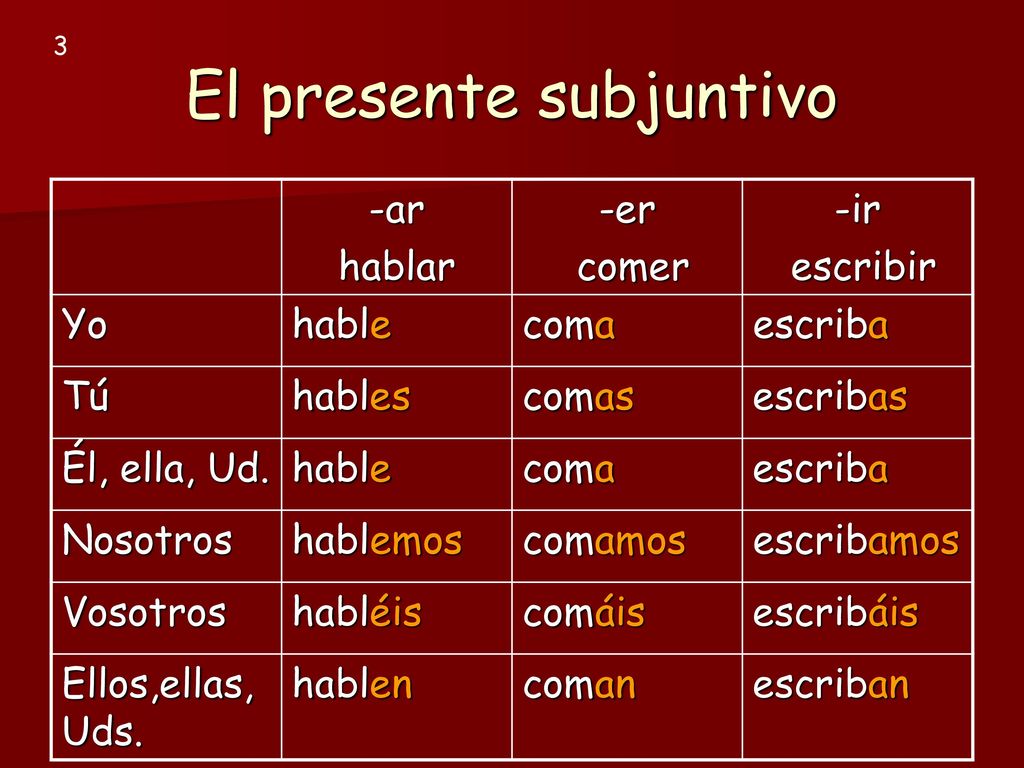 3

El presente subjuntivo

| | -ar hablar | -er comer | -ir escribir |
|---|---|---|---|
| Yo | hable | coma | escriba |
| Tú | hables | comas | escribas |
| Él, ella, Ud. | hable | coma | escriba |
| Nosotros | hablemos | comamos | escribamos |
| Vosotros | habléis | comáis | escribáis |
| Ellos,ellas, Uds. | hablen | coman | escriban |